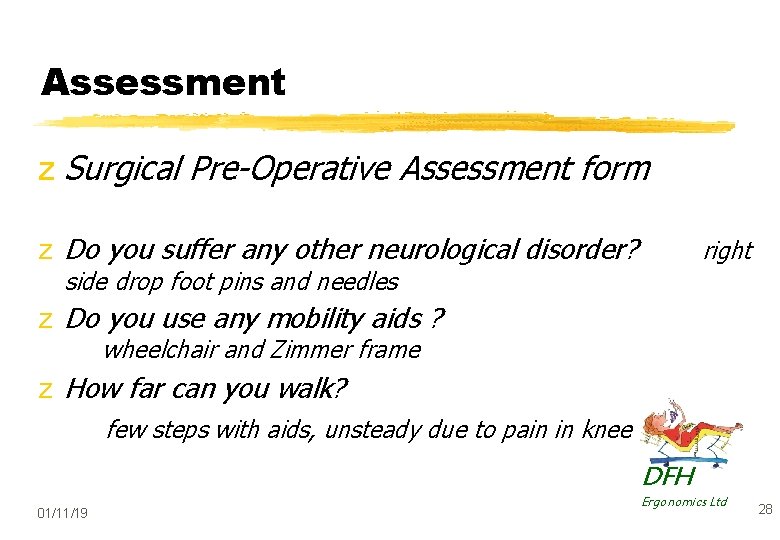 Assessment

z Surgical Pre-Operative Assessment form

z Do you suffer any other neurological disorder? right side drop foot pins and needles

z Do you use any mobility aids ? wheelchair and Zimmer frame

z How far can you walk?

few steps with aids, unsteady due to pain in knee

DFH

Ergonomics Ltd

01/11/19

28